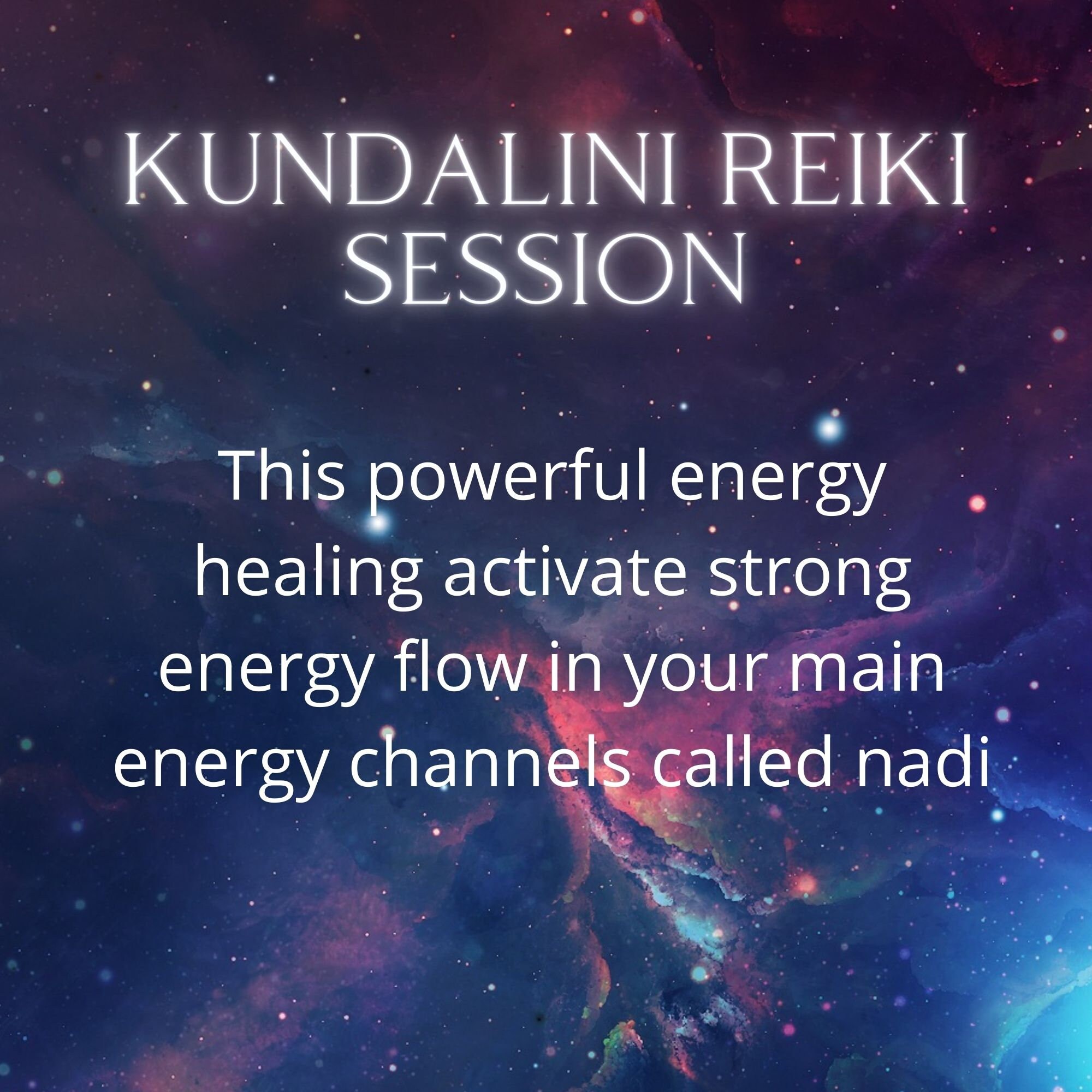 KUNDALINI REIKI SESSION

This powerful energy healing activate strong energy flow in your main energy channels called nadi